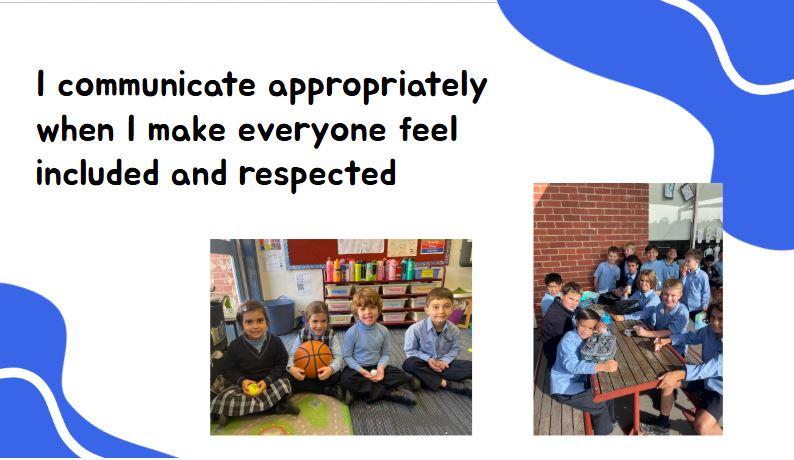 I communicate appropriately when I make everyone feel included and respected